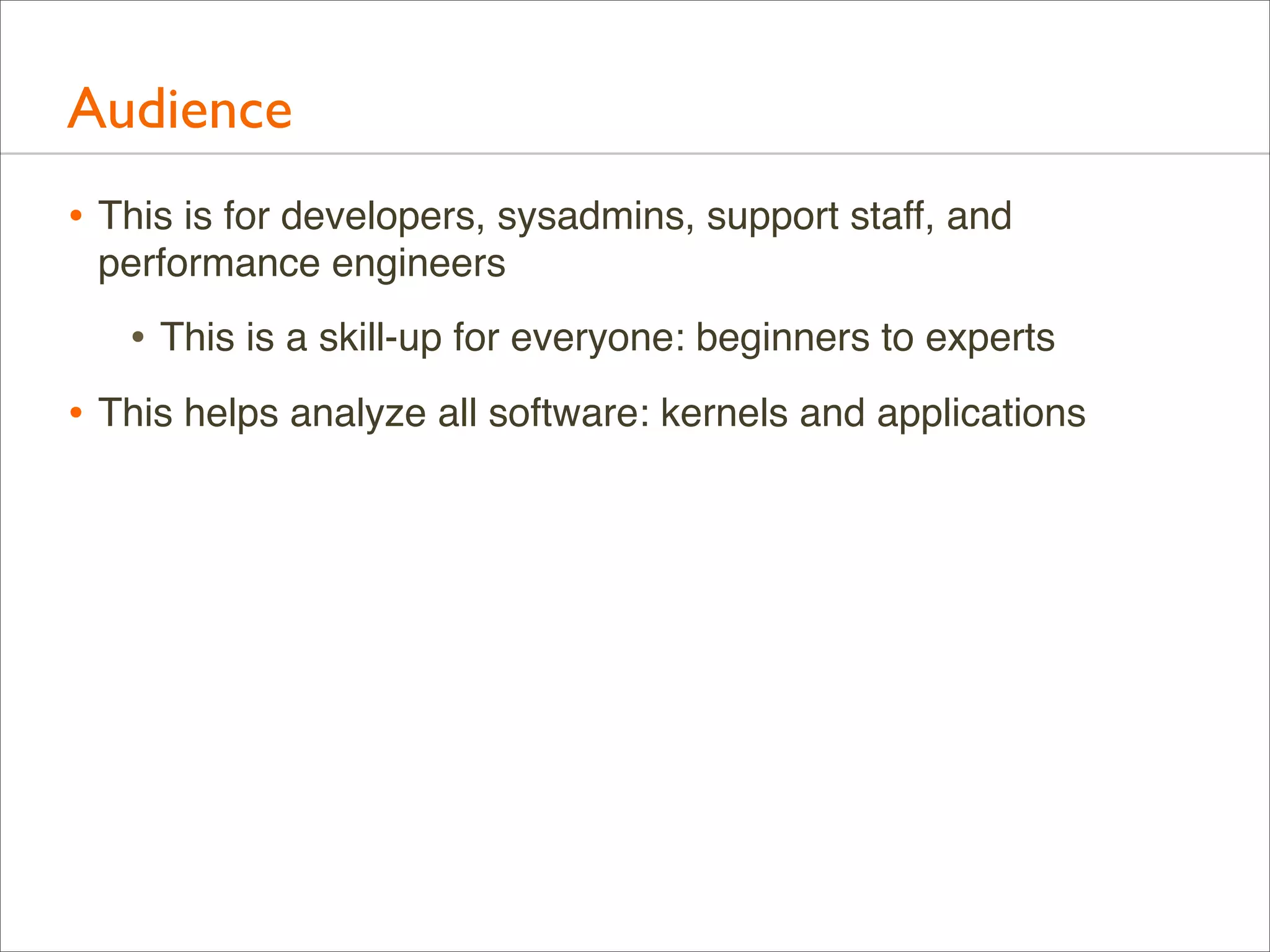 Audience

• This is for developers, sysadmins, support staff, and performance engineers

  • This is a skill-up for everyone: beginners to experts

• This helps analyze all software: kernels and applications